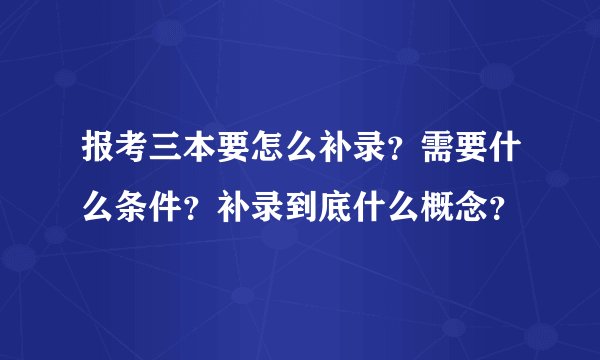 报考三本要怎么补录？需要什么条件？补录到底什么概念？